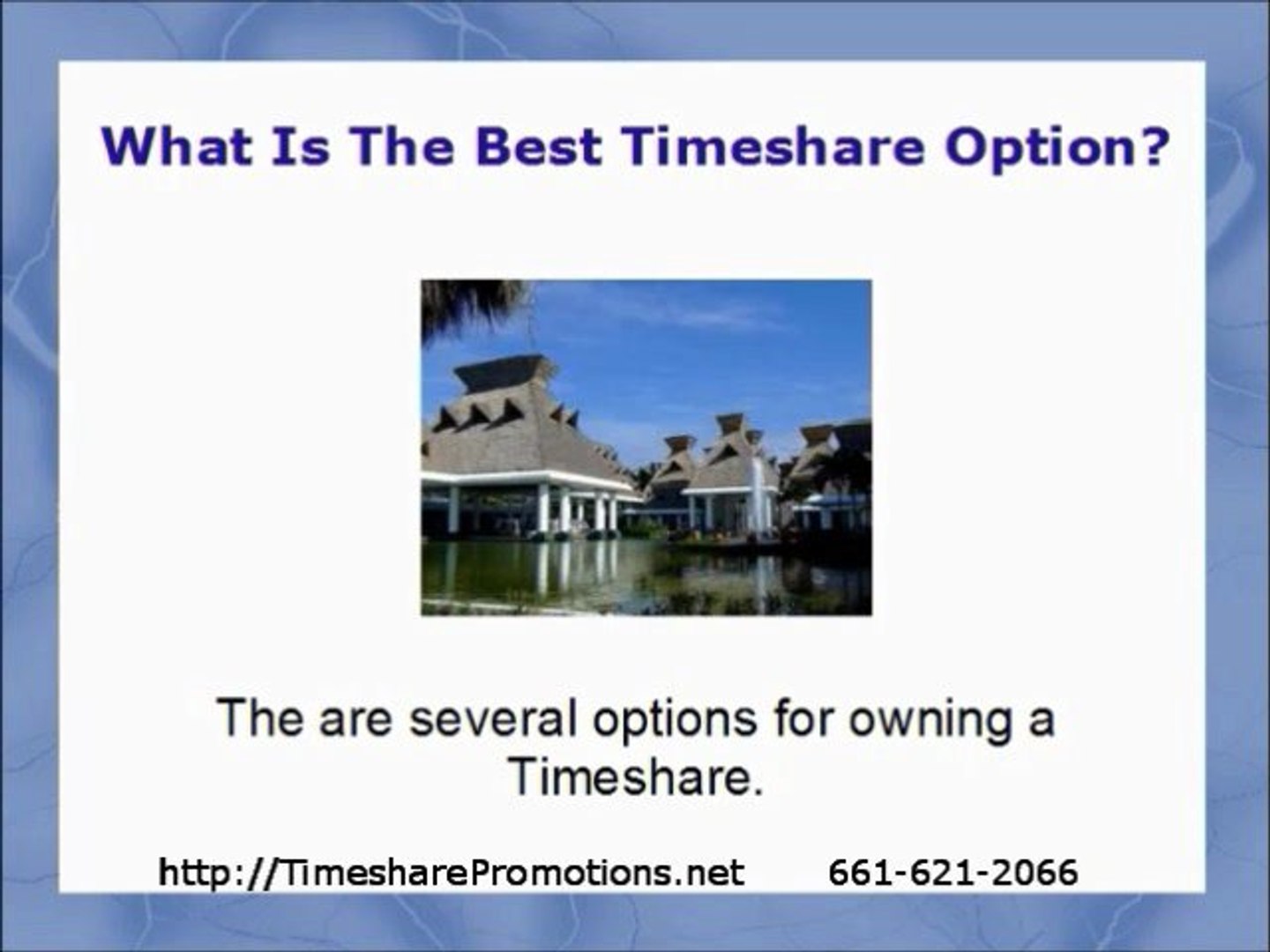 What Is The Best Timeshare Option?

The are several options for owning a Timeshare.

http://TimesharePromotions.net 661-621-2066